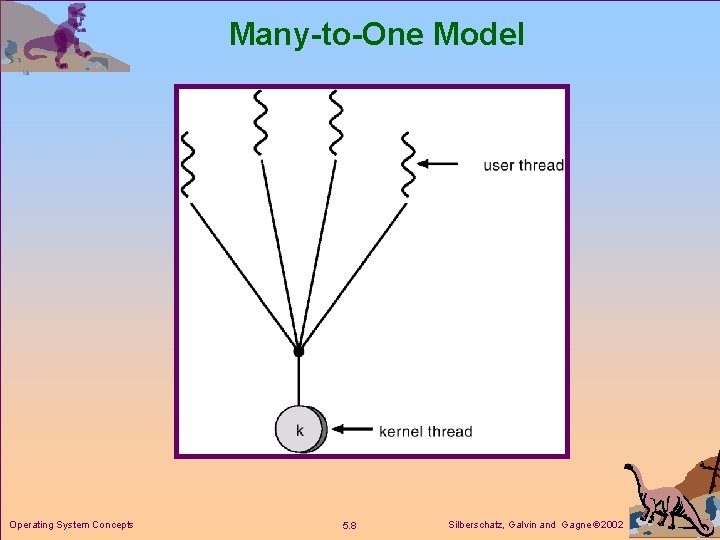 Many-to-One Model

user thread

k

kernel thread

Operating System Concepts

5.8

Silberschatz, Galvin and Gagne ©2002